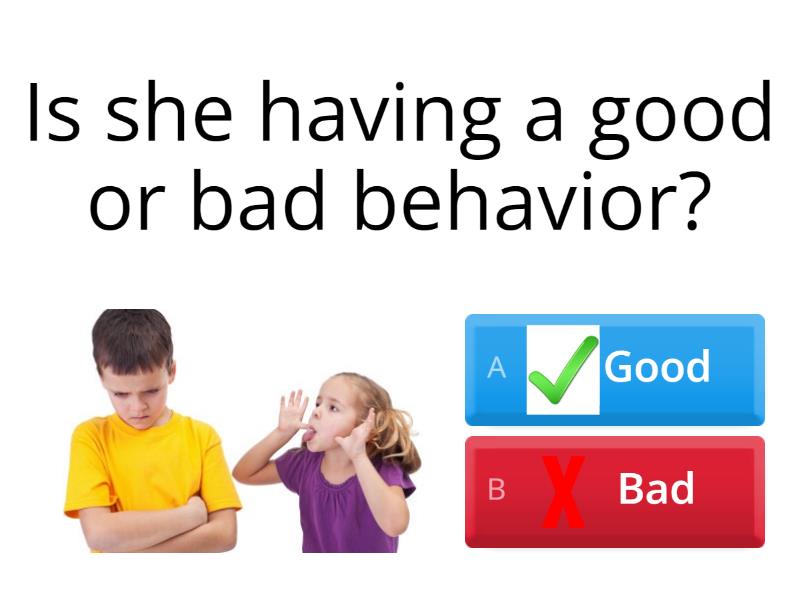 Is she having a good or bad behavior?

A Good

B Bad